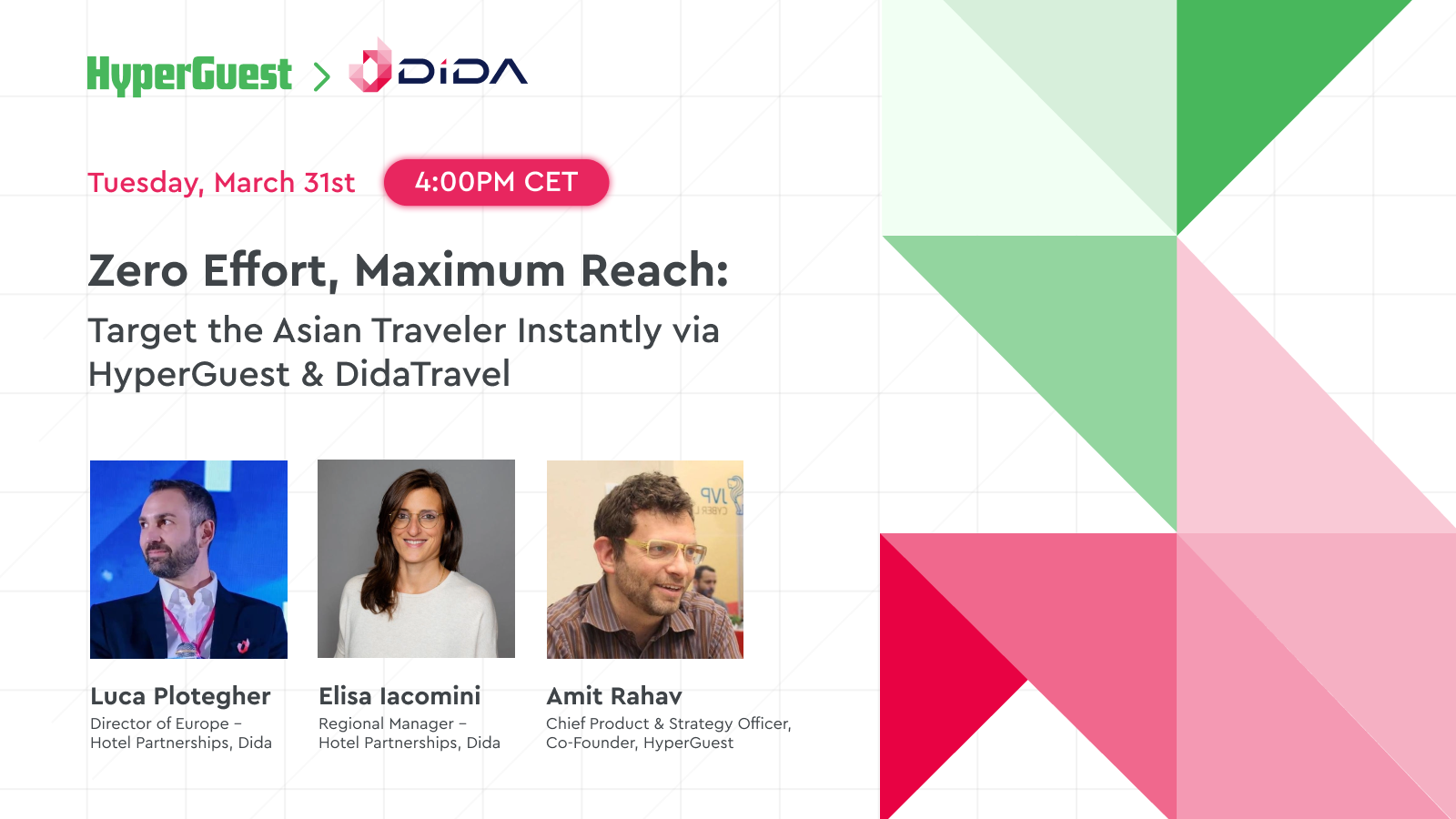 HyperGuest > DiDA

Tuesday, March 31st 4:00PM CET

Zero Effort, Maximum Reach:

Target the Asian Traveler Instantly via HyperGuest & DidaTravel

Luca Plotegher
Director of Europe – Hotel Partnerships, Dida

Elisa Iacomini
Regional Manager – Hotel Partnerships, Dida

Amit Rahav
Chief Product & Strategy Officer, Co-Founder, HyperGuest